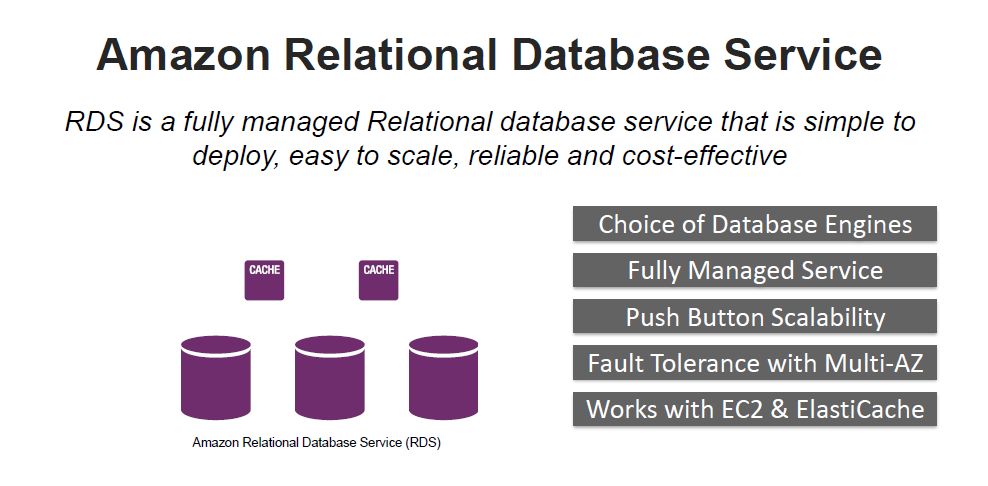 Amazon Relational Database Service

RDS is a fully managed Relational database service that is simple to deploy, easy to scale, reliable and cost-effective

CACHE

CACHE

Amazon Relational Database Service (RDS)

Choice of Database Engines

Fully Managed Service

Push Button Scalability

Fault Tolerance with Multi-AZ

Works with EC2 & ElastiCache